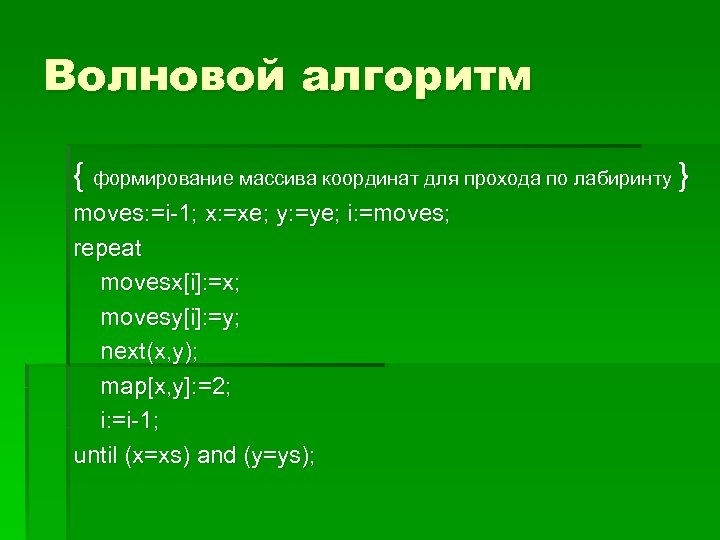 Волновой алгоритм

{ формирование массива координат для прохода по лабиринту }
moves:=i-1; x:=xe; y:=ye; i:=moves;
repeat
movesx[i]:=x;
movesy[i]:=y;
next(x,y);
map[x,y]:=2;
i:=i-1;
until (x=xs) and (y=ys);